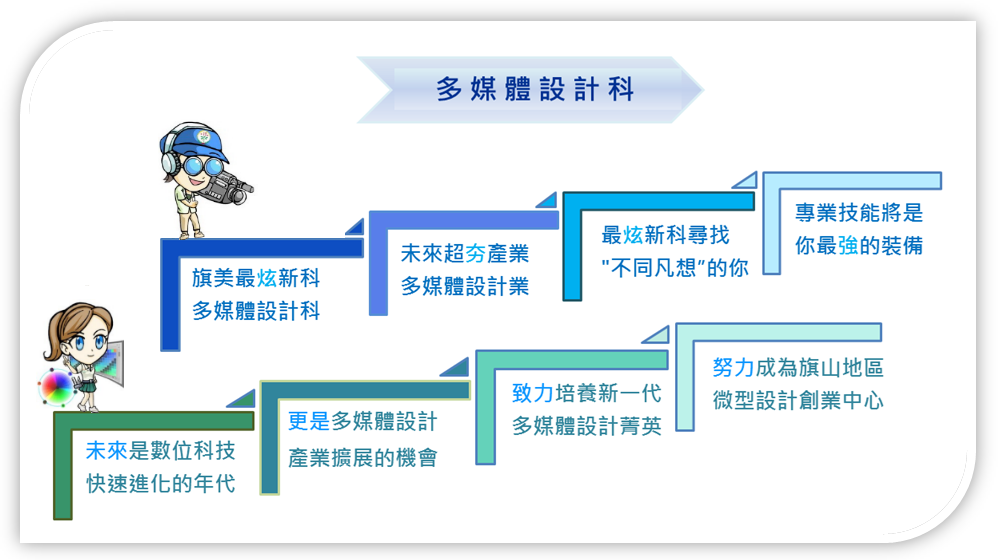 多媒體設計科

旗美最炫新科
多媒體設計科

未來超夯產業
多媒體設計業

最炫新科尋找
"不同凡想"的你

專業技能將是
你最強的裝備

未來是數位科技
快速進化的年代

更是多媒體設計
產業擴展的機會

致力培養新一代
多媒體設計菁英

努力成為旗山地區
微型設計創業中心